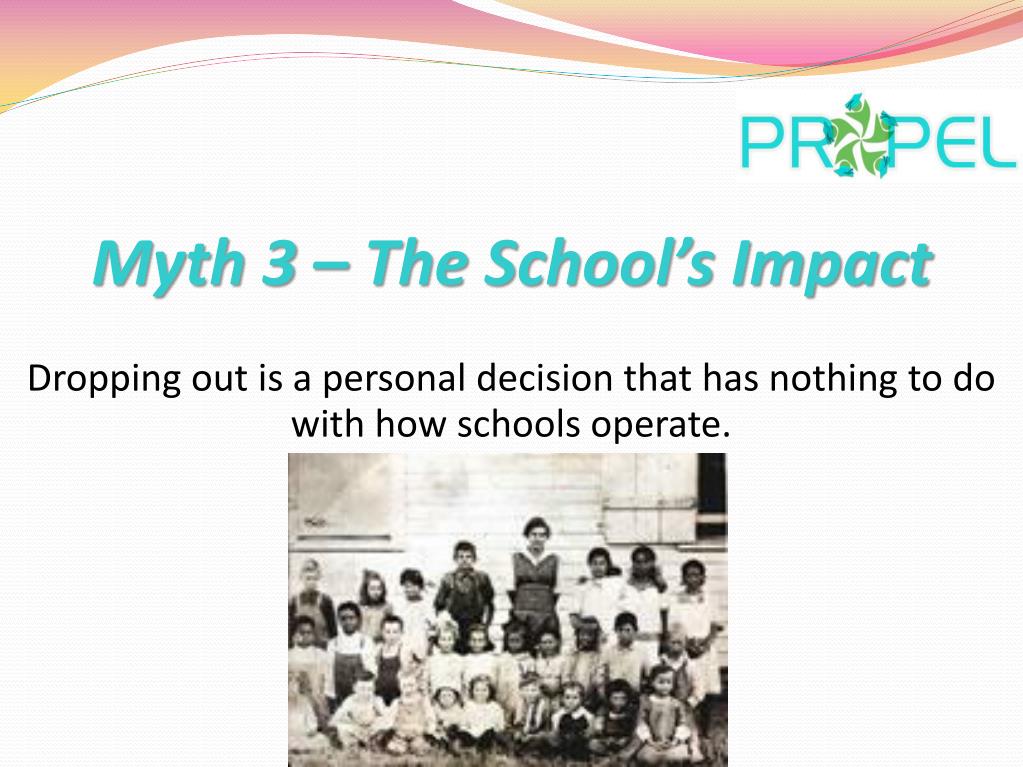 PROPEL

Myth 3 – The School's Impact

Dropping out is a personal decision that has nothing to do with how schools operate.